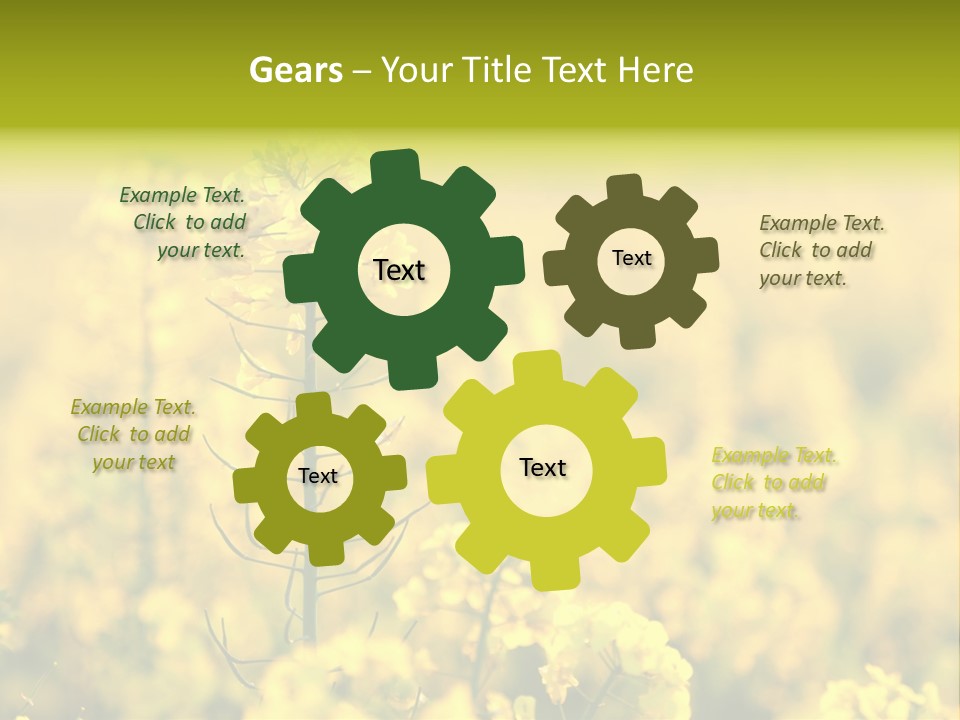 Gears – Your Title Text Here

Example Text. Click to add your text.

Text

Text

Example Text. Click to add your text.

Example Text. Click to add your text

Text

Text

Example Text. Click to add your text.